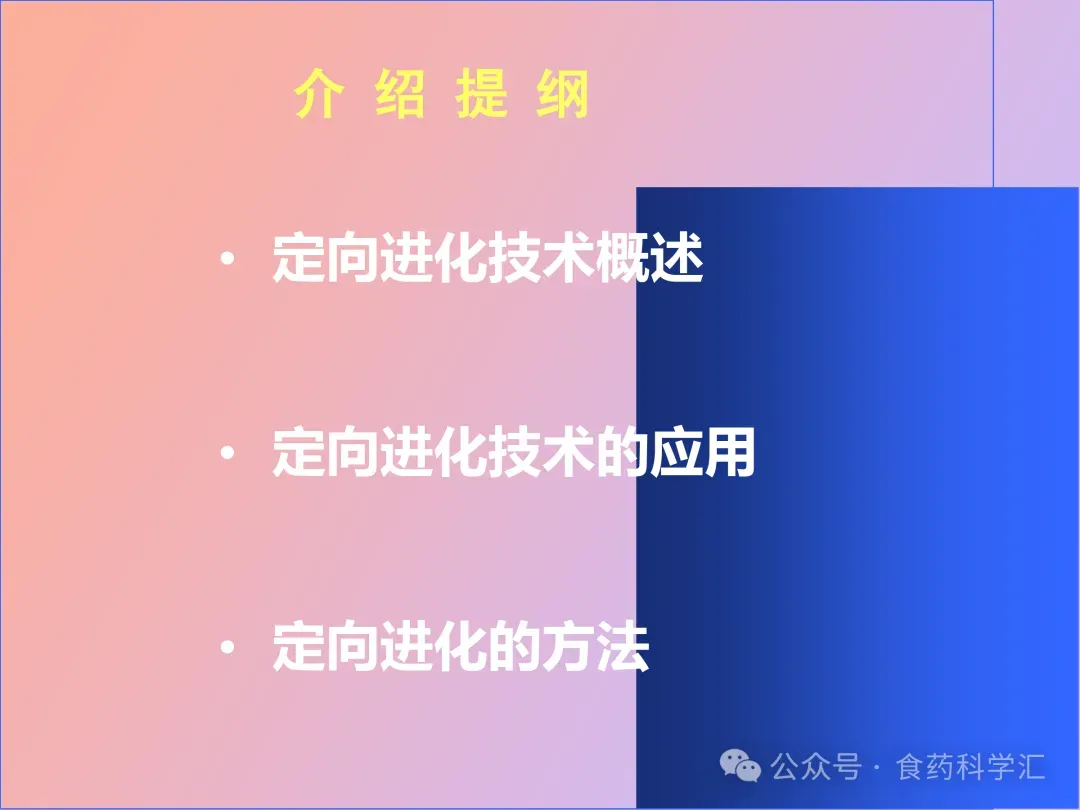 介 绍 提 纲

• 定向进化技术概述

• 定向进化技术的应用

• 定向进化的方法

公众号 · 食药科学汇